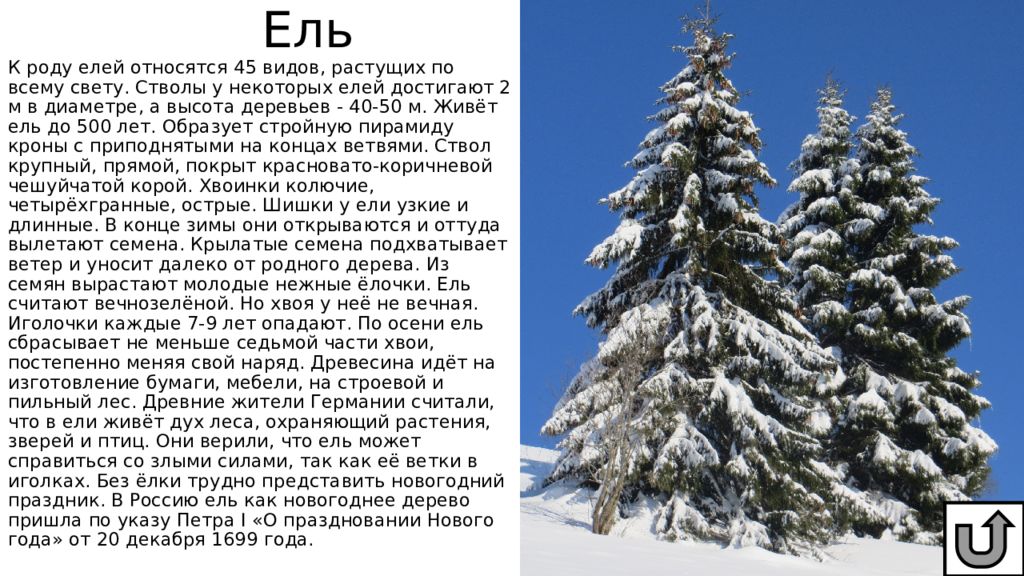 Ель

К роду елей относятся 45 видов, растущих по всему свету. Стволы у некоторых елей достигают 2 м в диаметре, а высота деревьев - 40-50 м. Живёт ель до 500 лет. Образует стройную пирамиду кроны с приподнятыми на концах ветвями. Ствол крупный, прямой, покрыт красновато-коричневой чешуйчатой корой. Хвоинки колючие, четырёхгранные, острые. Шишки у ели узкие и длинные. В конце зимы они открываются и оттуда вылетают семена. Крылатые семена подхватывает ветер и уносит далеко от родного дерева. Из семян вырастают молодые нежные ёлочки. Ель считают вечнозелёной. Но хвоя у неё не вечная. Иголочки каждые 7-9 лет опадают. По осени ель сбрасывает не меньше седьмой части хвои, постепенно меняя свой наряд. Древесина идёт на изготовление бумаги, мебели, на строевой и пильный лес. Древние жители Германии считали, что в ели живёт дух леса, охраняющий растения, зверей и птиц. Они верили, что ель может справиться со злыми силами, так как её ветки в иголках. Без ёлки трудно представить новогодний праздник. В Россию ель как новогоднее дерево пришла по указу Петра I «О праздновании Нового года» от 20 декабря 1699 года.